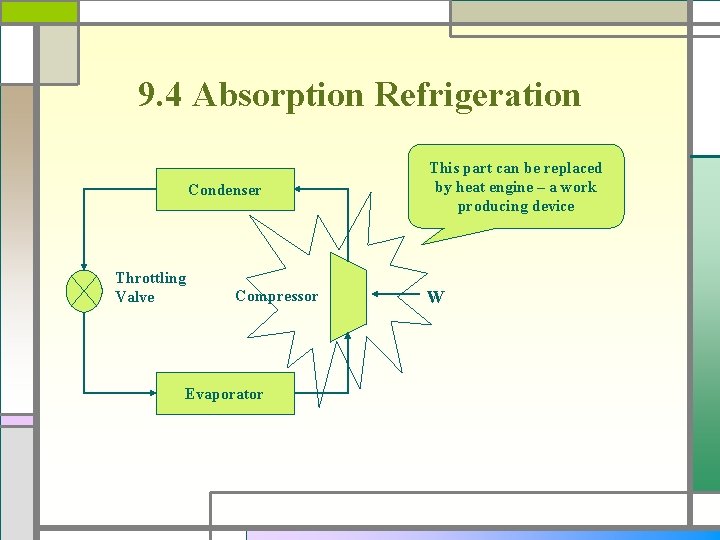 9.4 Absorption Refrigeration

This part can be replaced by heat engine – a work producing device

Condenser

Throttling Valve

Compressor

W

Evaporator